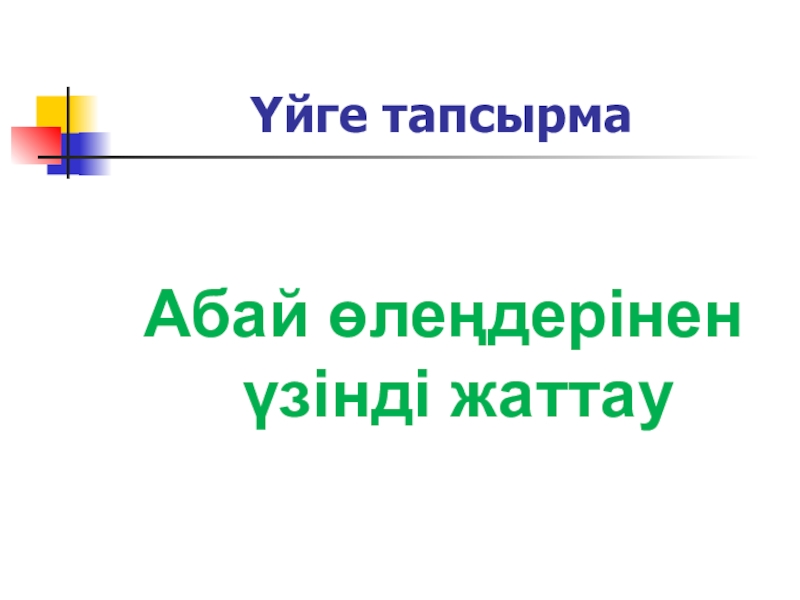 Үйге тапсырма

Абай өлеңдерінен үзінді жаттау